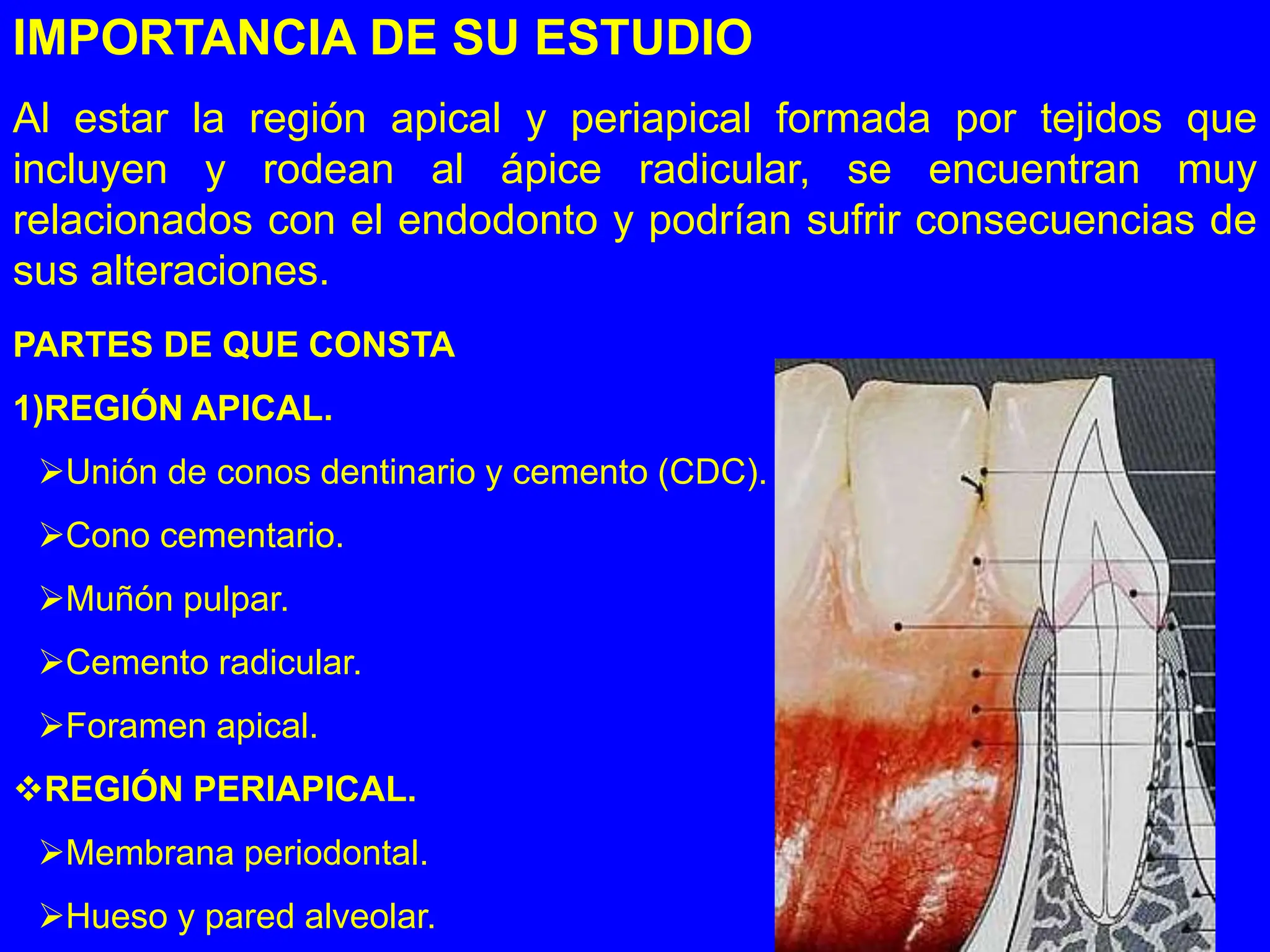 IMPORTANCIA DE SU ESTUDIO

Al estar la región apical y periapical formada por tejidos que incluyen y rodean al ápice radicular, se encuentran muy relacionados con el endodonto y podrían sufrir consecuencias de sus alteraciones.

PARTES DE QUE CONSTA

1)REGIÓN APICAL.

➢Unión de conos dentinario y cemento (CDC).

➢Cono cementario.

➢Muñón pulpar.

➢Cemento radicular.

➢Foramen apical.

❖REGIÓN PERIAPICAL.

➢Membrana periodontal.

➢Hueso y pared alveolar.